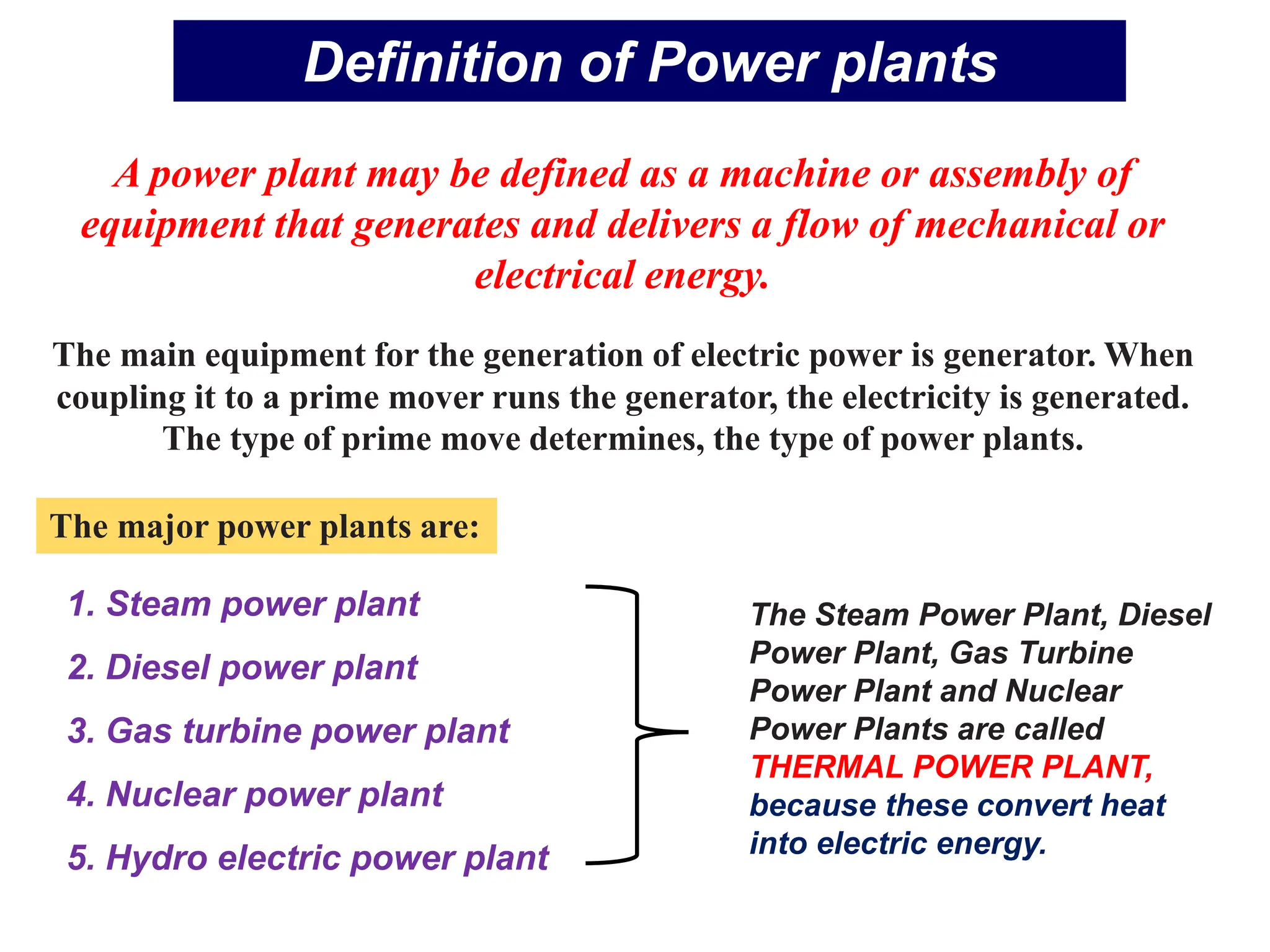 Definition of Power plants

A power plant may be defined as a machine or assembly of equipment that generates and delivers a flow of mechanical or electrical energy.

The main equipment for the generation of electric power is generator. When coupling it to a prime mover runs the generator, the electricity is generated. The type of prime move determines, the type of power plants.

The major power plants are:

1. Steam power plant
2. Diesel power plant
3. Gas turbine power plant
4. Nuclear power plant
5. Hydro electric power plant

The Steam Power Plant, Diesel Power Plant, Gas Turbine Power Plant and Nuclear Power Plants are called THERMAL POWER PLANT, because these convert heat into electric energy.